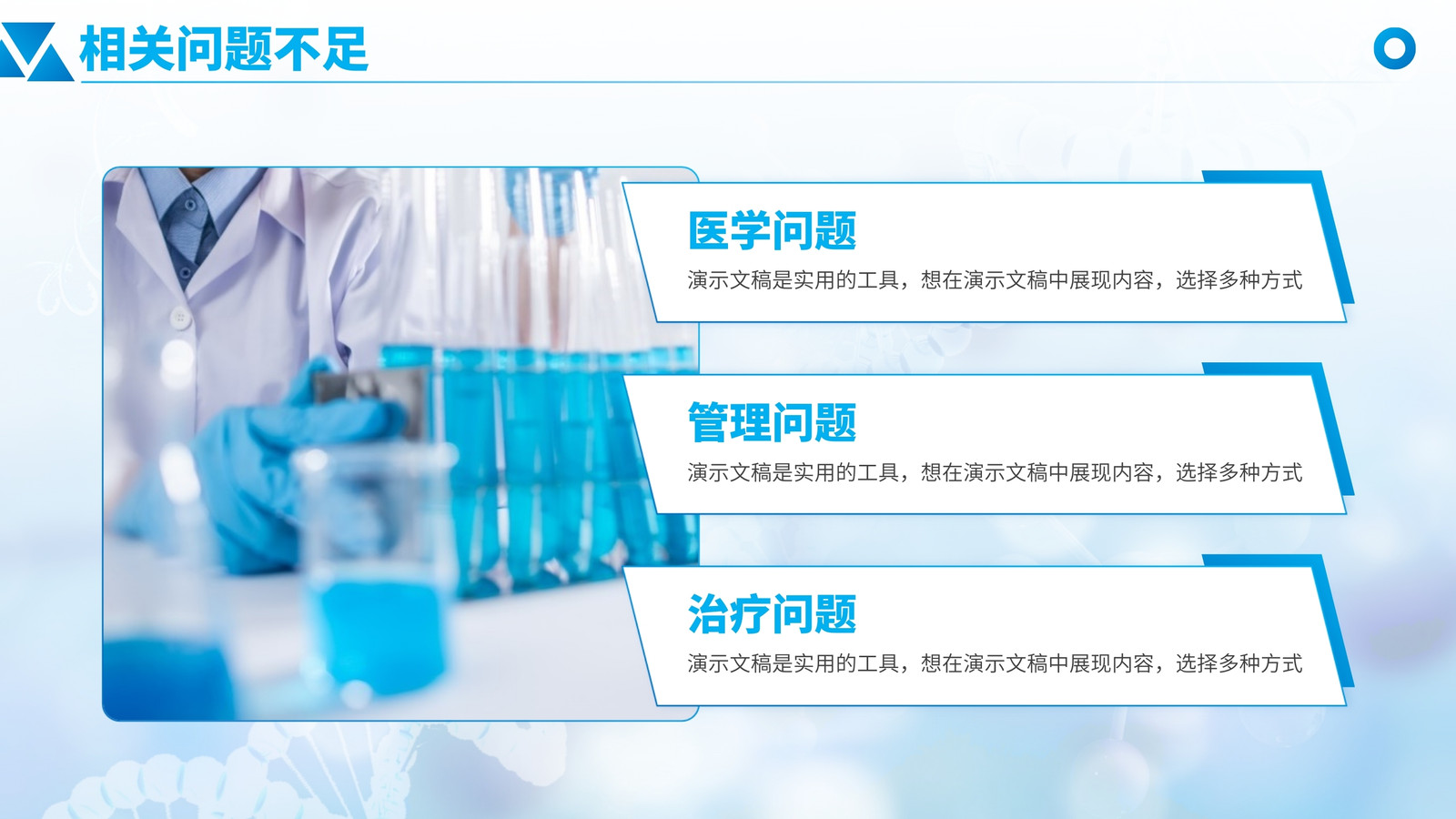 相关问题不足

医学问题

演示文稿是实用的工具，想在演示文稿中展现内容，选择多种方式

管理问题

演示文稿是实用的工具，想在演示文稿中展现内容，选择多种方式

治疗问题

演示文稿是实用的工具，想在演示文稿中展现内容，选择多种方式